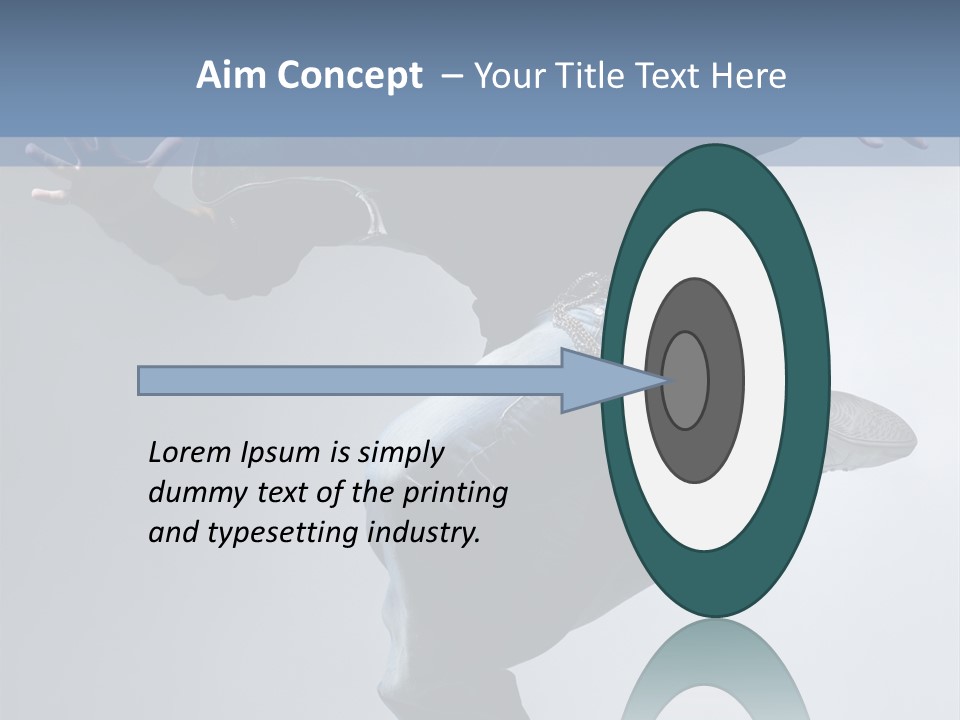 Aim Concept – Your Title Text Here

Lorem Ipsum is simply dummy text of the printing and typesetting industry.